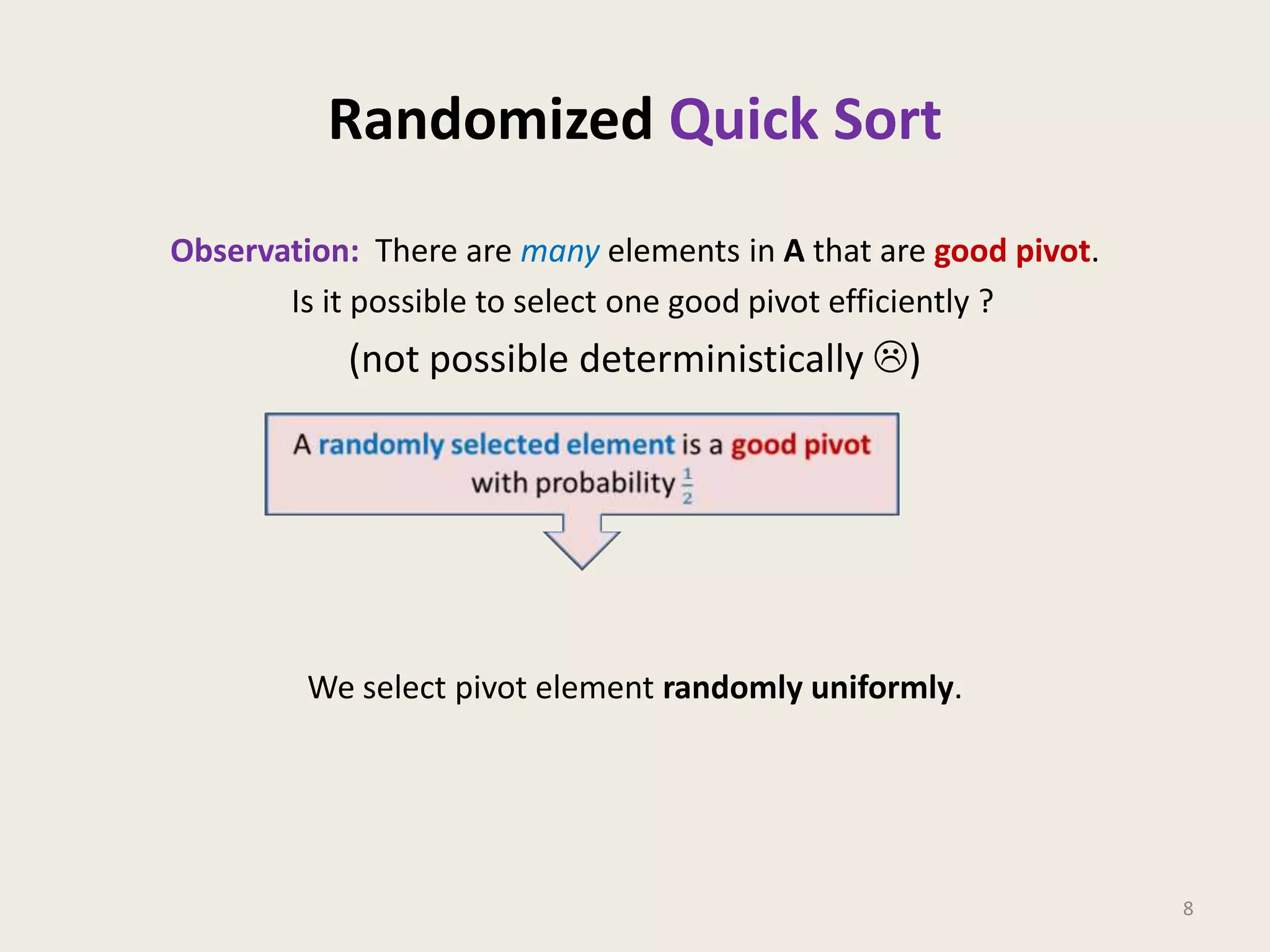 Randomized Quick Sort

Observation: There are many elements in A that are good pivot.
Is it possible to select one good pivot efficiently ?
(not possible deterministically ☹)

A randomly selected element is a good pivot with probability $\frac{1}{2}$

We select pivot element randomly uniformly.

8